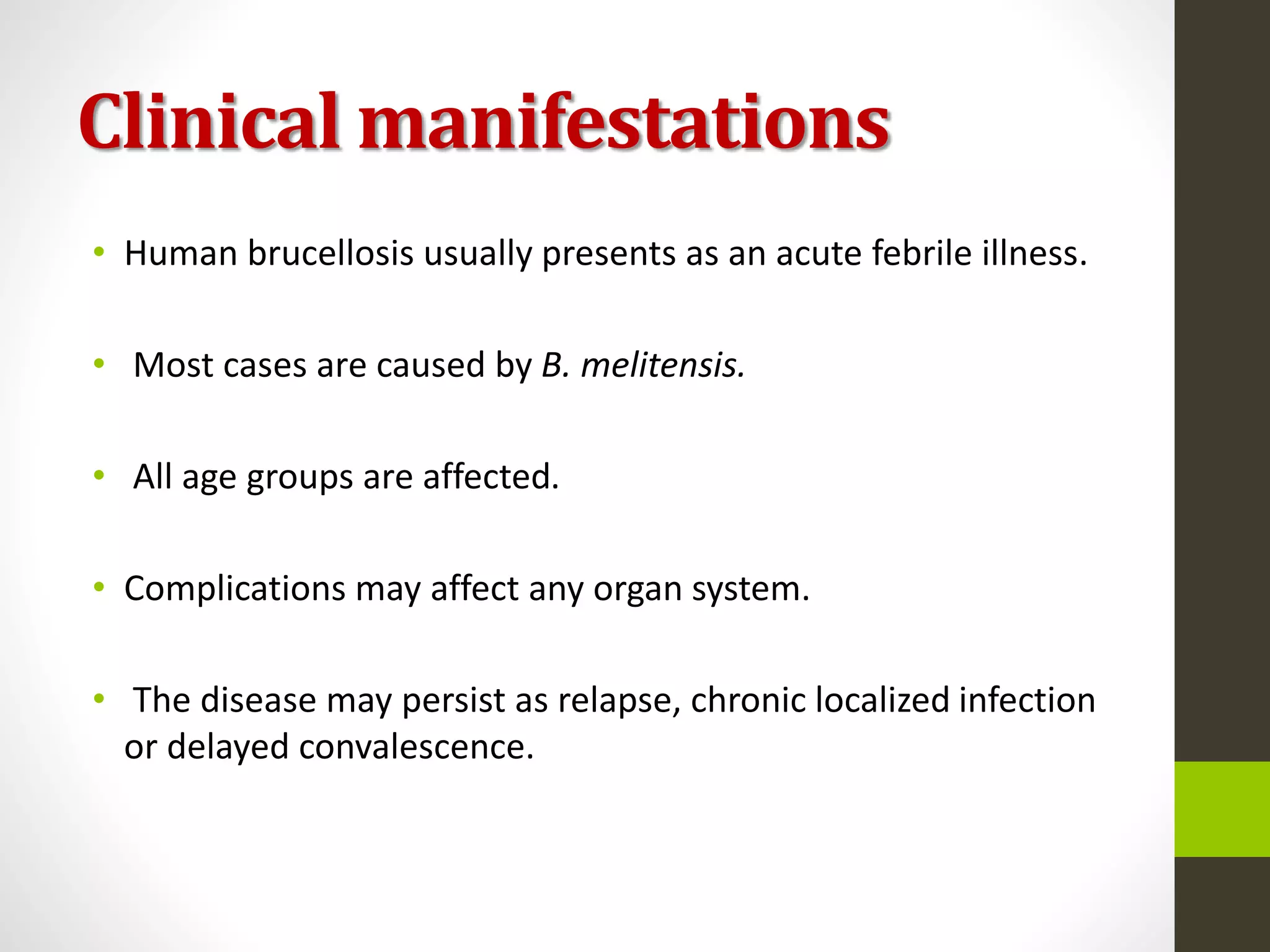 Clinical manifestations

• Human brucellosis usually presents as an acute febrile illness.

• Most cases are caused by B. melitensis.

• All age groups are affected.

• Complications may affect any organ system.

• The disease may persist as relapse, chronic localized infection or delayed convalescence.